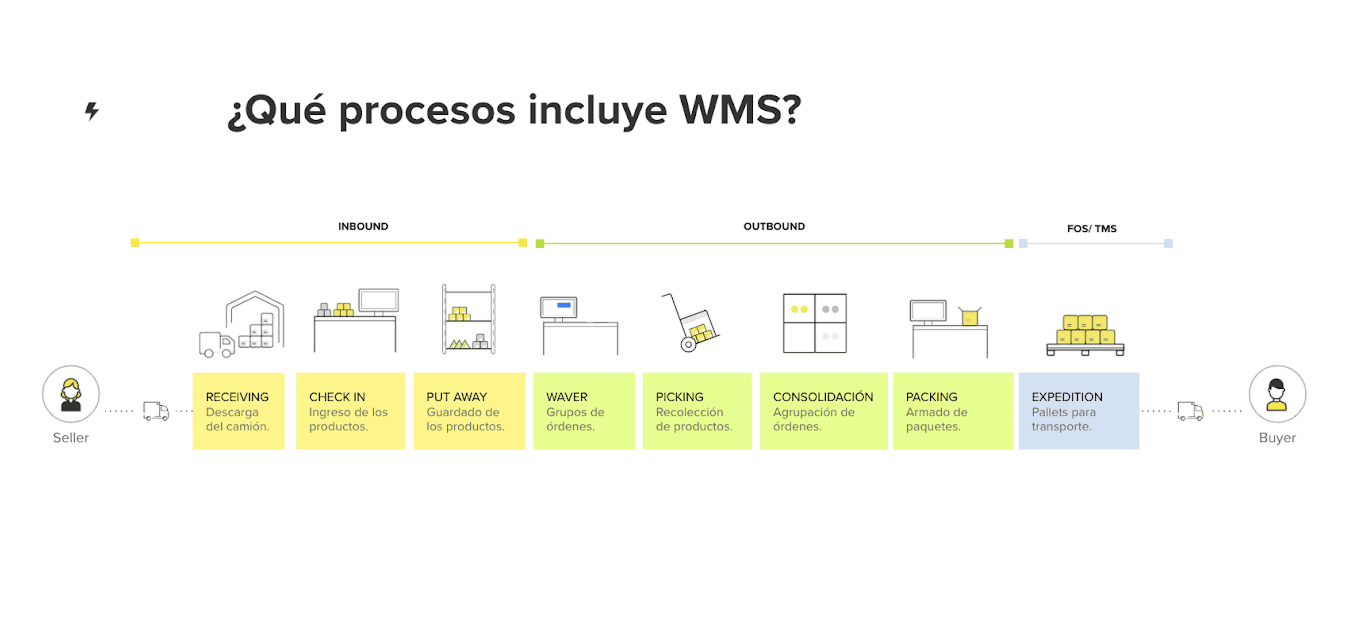 ¿Qué procesos incluye WMS?

INBOUND

OUTBOUND

FOS/ TMS

Seller

RECEIVING
Descarga del camión.

CHECK IN
Ingreso de los productos.

PUT AWAY
Guardado de los productos.

WAVER
Grupos de órdenes.

PICKING
Recolección de productos.

CONSOLIDACIÓN
Agrupación de órdenes.

PACKING
Armado de paquetes.

EXPEDITION
Pallets para transporte.

Buyer